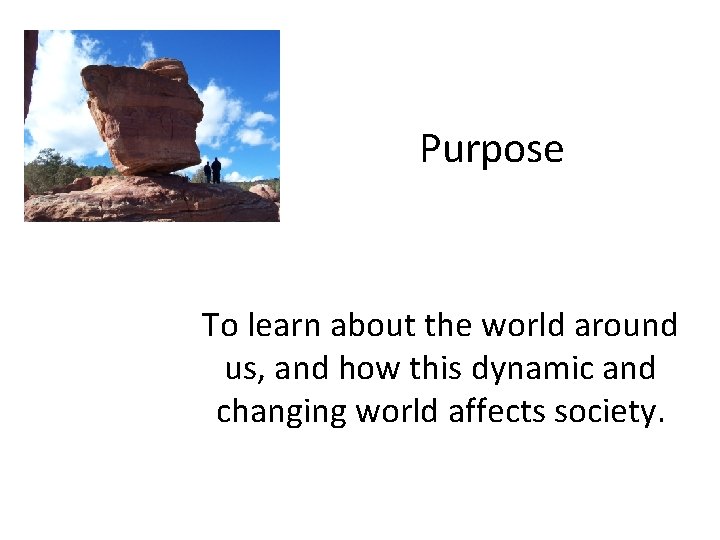 Purpose

To learn about the world around us, and how this dynamic and changing world affects society.